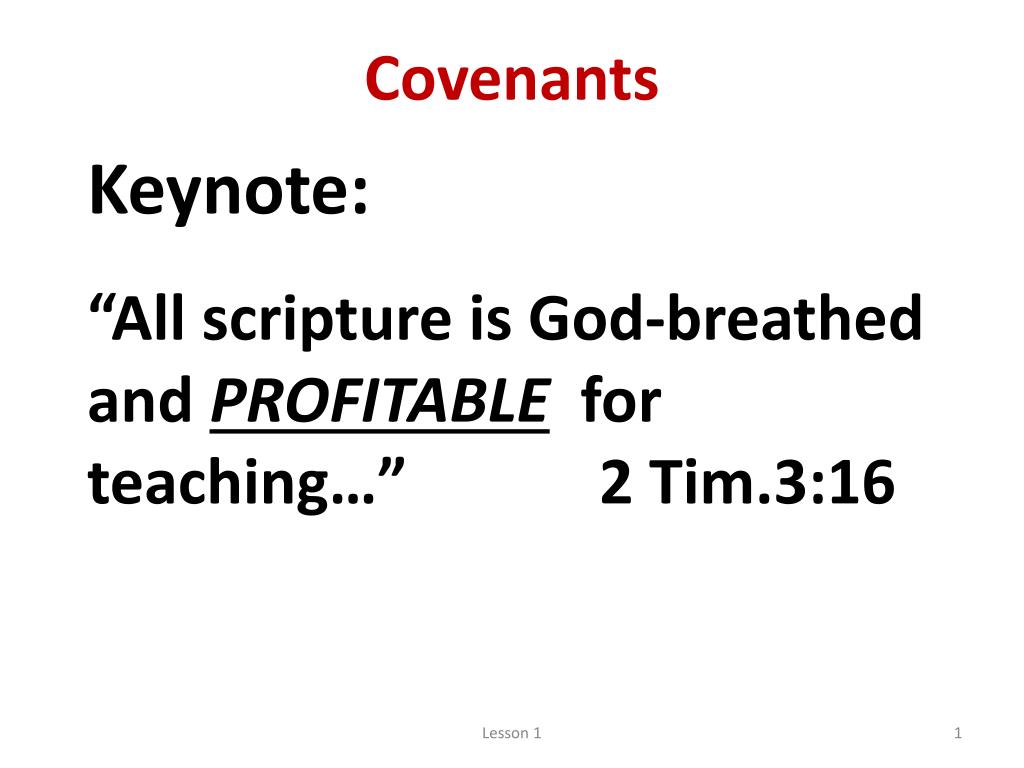 Covenants

Keynote:

“All scripture is God-breathed and PROFITABLE for teaching…” 2 Tim.3:16

Lesson 1

1